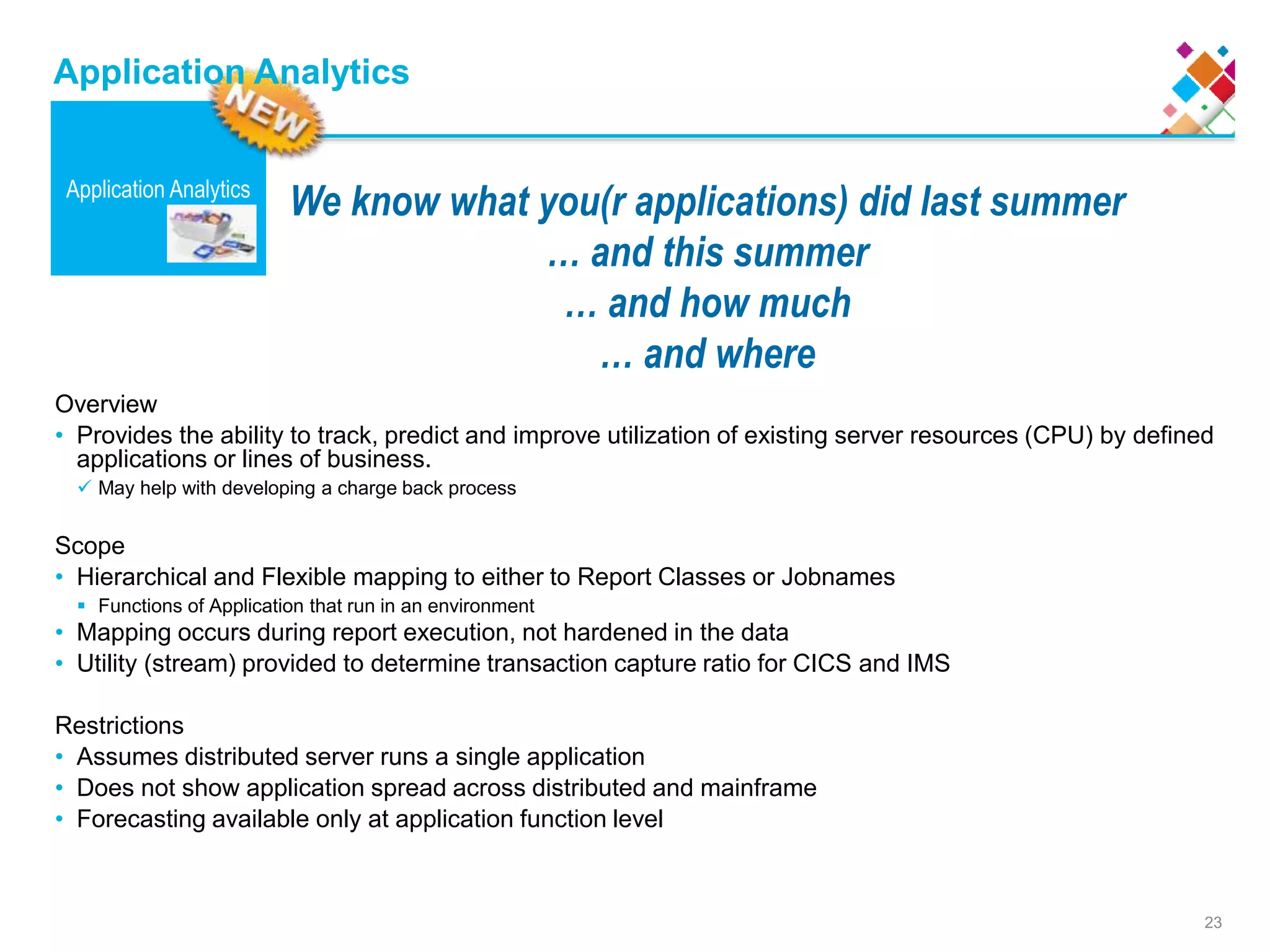 Application Analytics

NEW

Application Analytics

We know what you(r applications) did last summer
… and this summer
… and how much
… and where

Overview
• Provides the ability to track, predict and improve utilization of existing server resources (CPU) by defined applications or lines of business.
✓ May help with developing a charge back process

Scope
• Hierarchical and Flexible mapping to either to Report Classes or Jobnames
▪ Functions of Application that run in an environment
• Mapping occurs during report execution, not hardened in the data
• Utility (stream) provided to determine transaction capture ratio for CICS and IMS

Restrictions
• Assumes distributed server runs a single application
• Does not show application spread across distributed and mainframe
• Forecasting available only at application function level

23